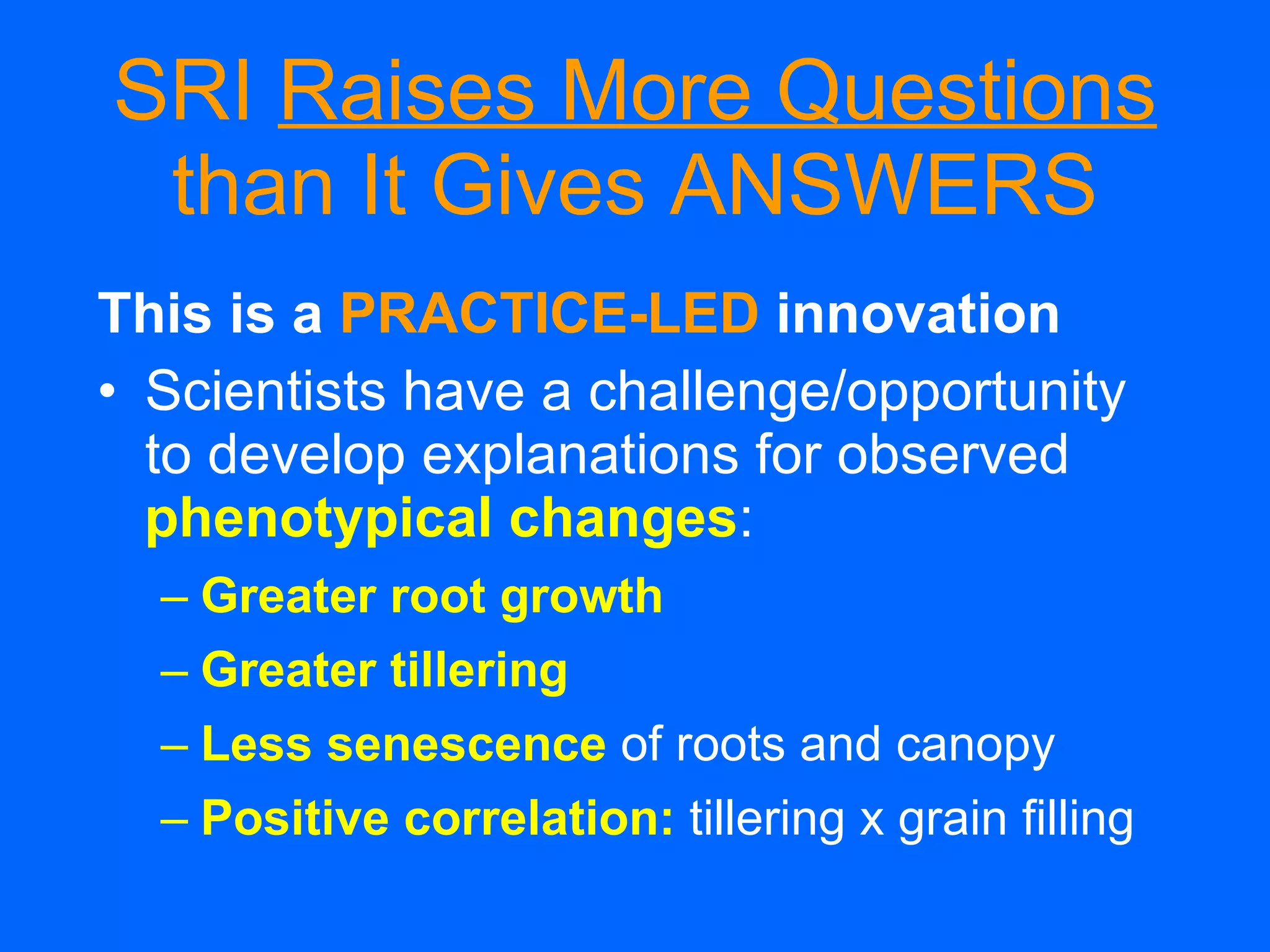 SRI Raises More Questions than It Gives ANSWERS

This is a PRACTICE-LED innovation

• Scientists have a challenge/opportunity to develop explanations for observed phenotypical changes:
– Greater root growth
– Greater tillering
– Less senescence of roots and canopy
– Positive correlation: tillering x grain filling